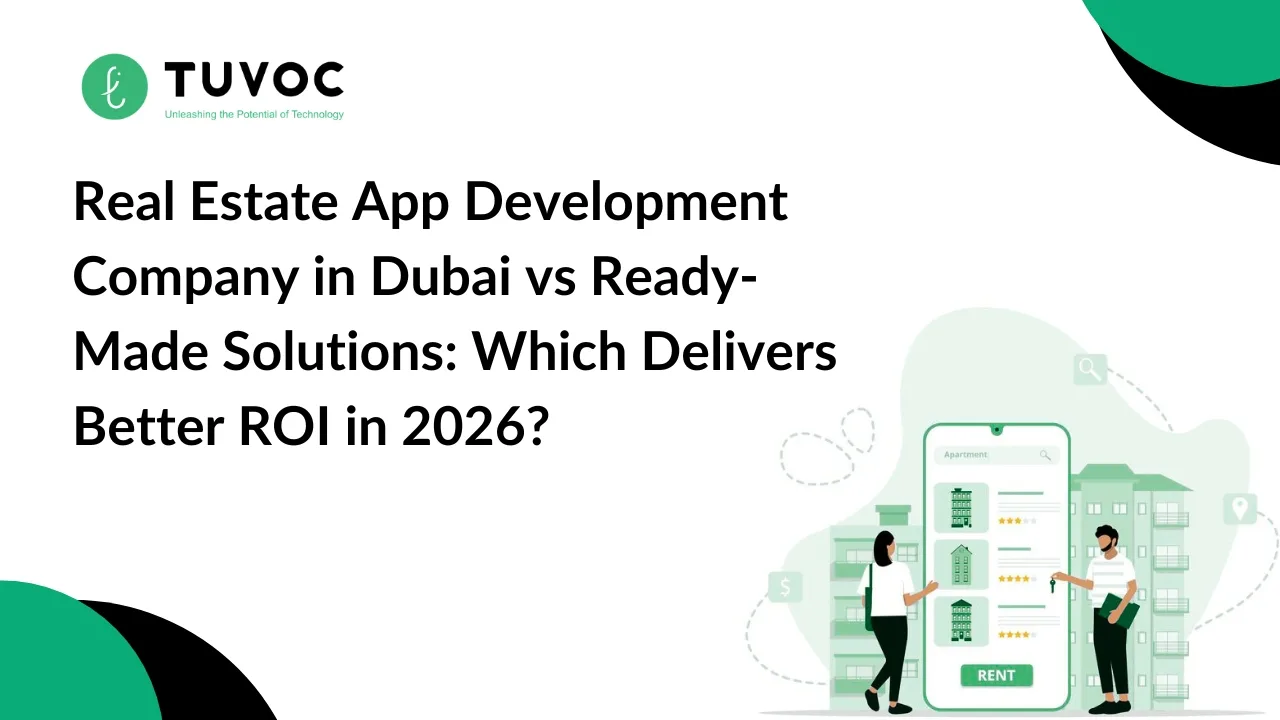 TUVOC
Unleashing the Potential of Technology

Real Estate App Development Company in Dubai vs Ready-Made Solutions: Which Delivers Better ROI in 2026?

Apartment

RENT